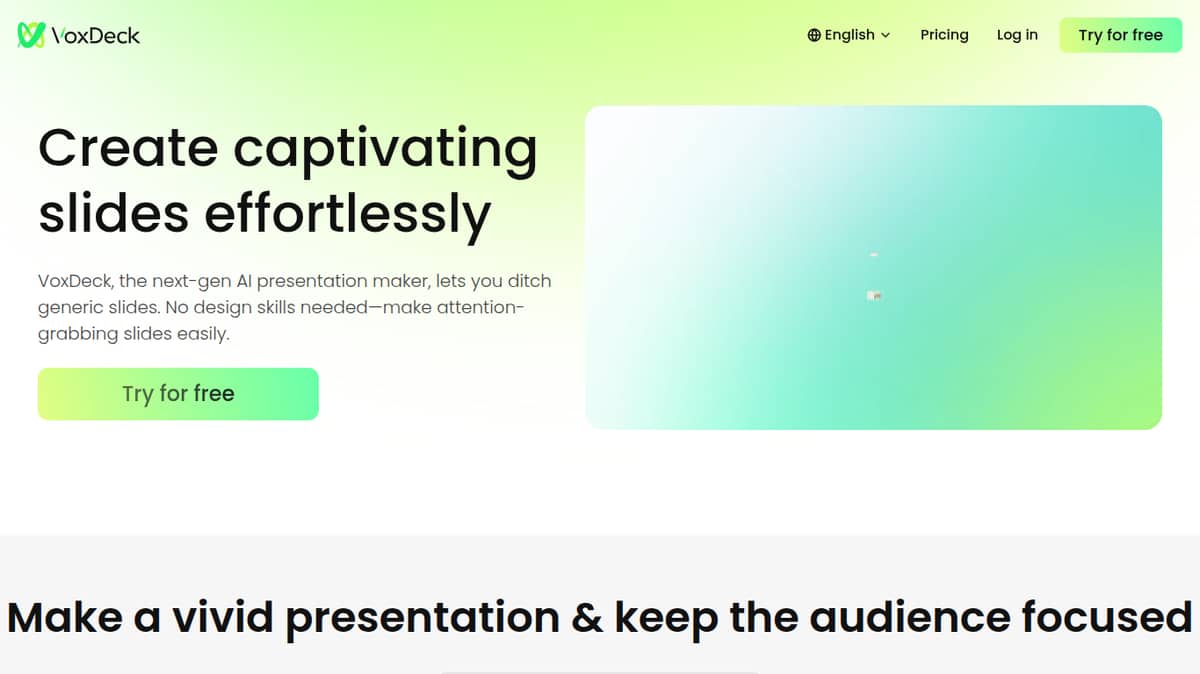 VoxDeck

English Pricing Log in Try for free

Create captivating slides effortlessly

VoxDeck, the next-gen AI presentation maker, lets you ditch generic slides. No design skills needed—make attention-grabbing slides easily.

Try for free

Make a vivid presentation & keep the audience focused